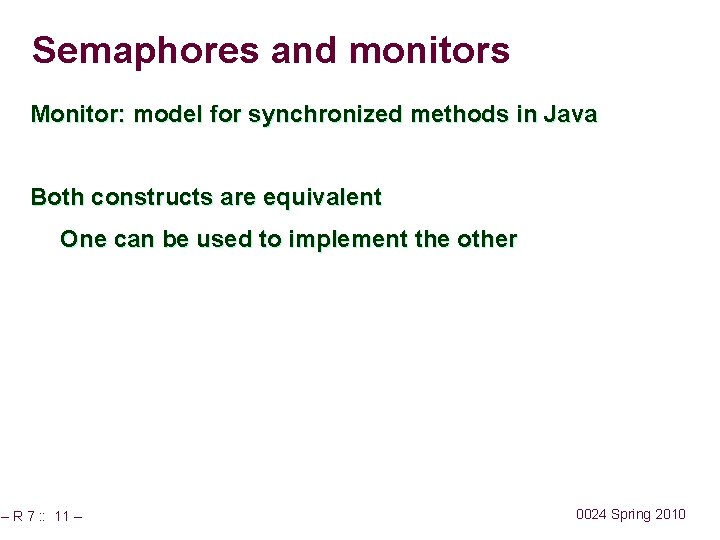 Semaphores and monitors

Monitor: model for synchronized methods in Java

Both constructs are equivalent

One can be used to implement the other

– R 7 :: 11 –

0024 Spring 2010